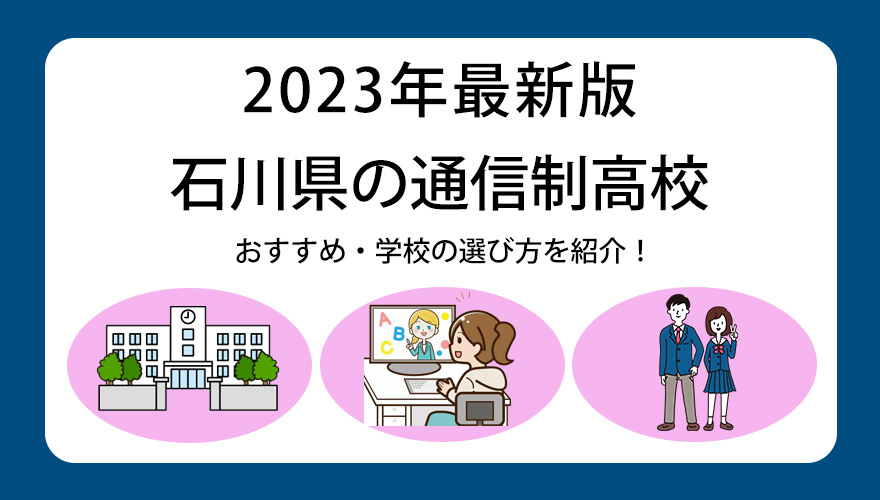 2023年最新版
石川県の通信制高校

おすすめ・学校の選び方を紹介！

A
B
C